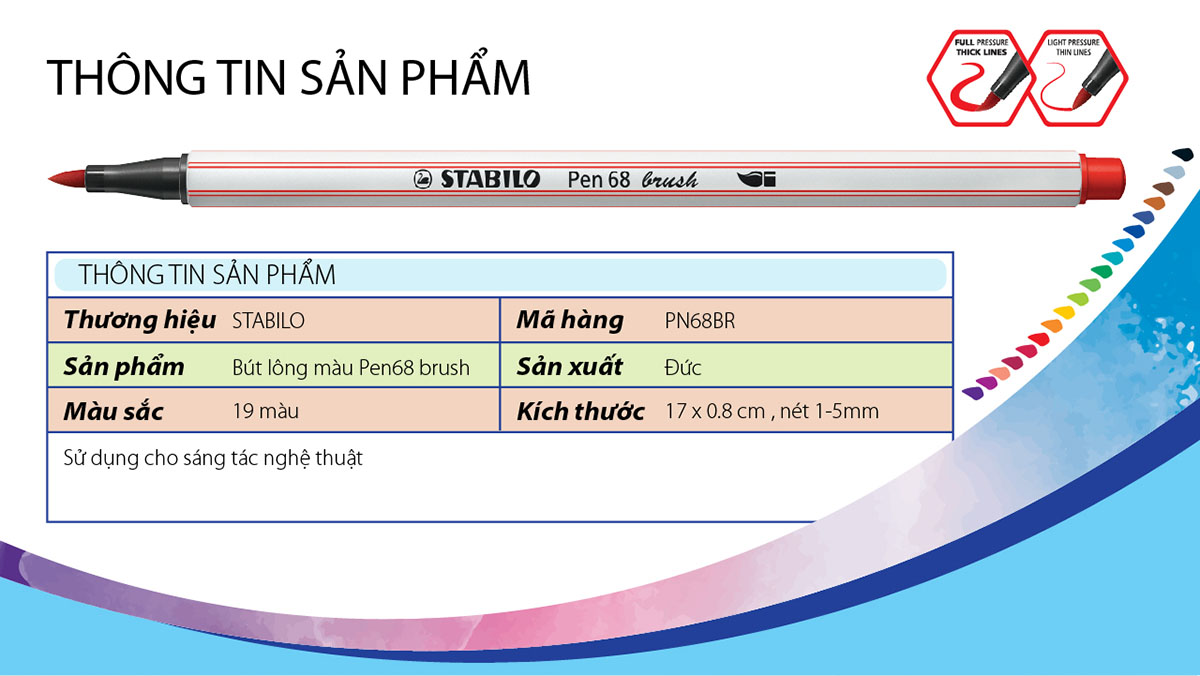 THÔNG TIN SẢN PHẨM

FULL PRESSURE THICK LINES

LIGHT PRESSURE THIN LINES

STABILO Pen 68 brush

THÔNG TIN SẢN PHẨM

| Thương hiệu | STABILO | Mã hàng | PN68BR |
|---|---|---|---|
| Sản phẩm | Bút lông màu Pen68 brush | Sản xuất | Đức |
| Màu sắc | 19 màu | Kích thước | 17 x 0.8 cm , nét 1-5mm |

Sử dụng cho sáng tác nghệ thuật